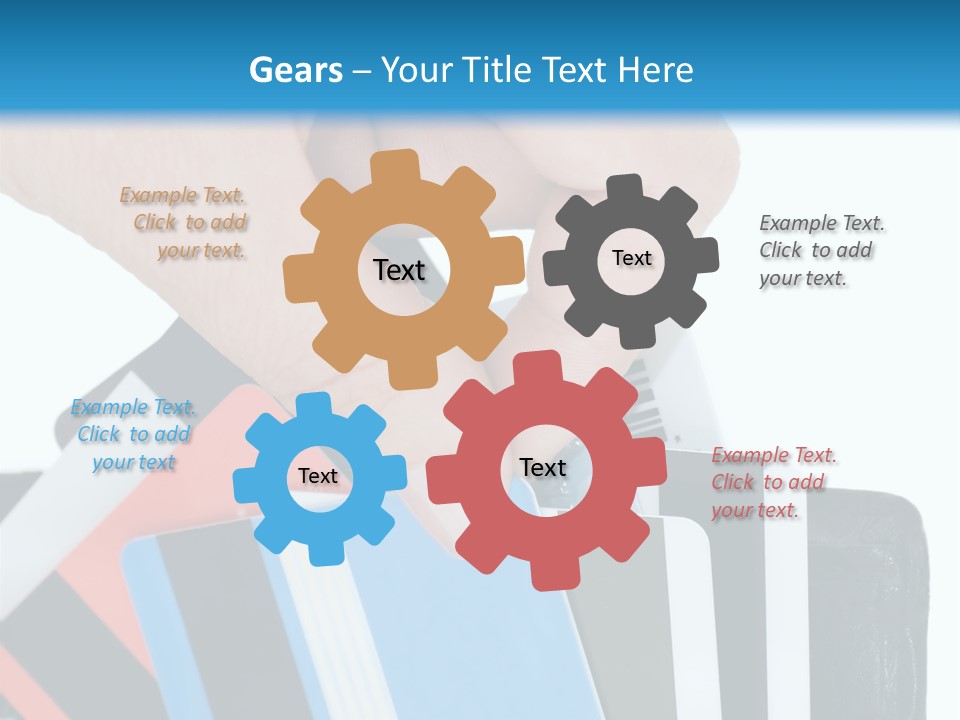 Gears – Your Title Text Here

Example Text.
Click to add
your text.

Text

Text

Example Text.
Click to add
your text.

Example Text.
Click to add
your text

Text

Text

Example Text.
Click to add
your text.